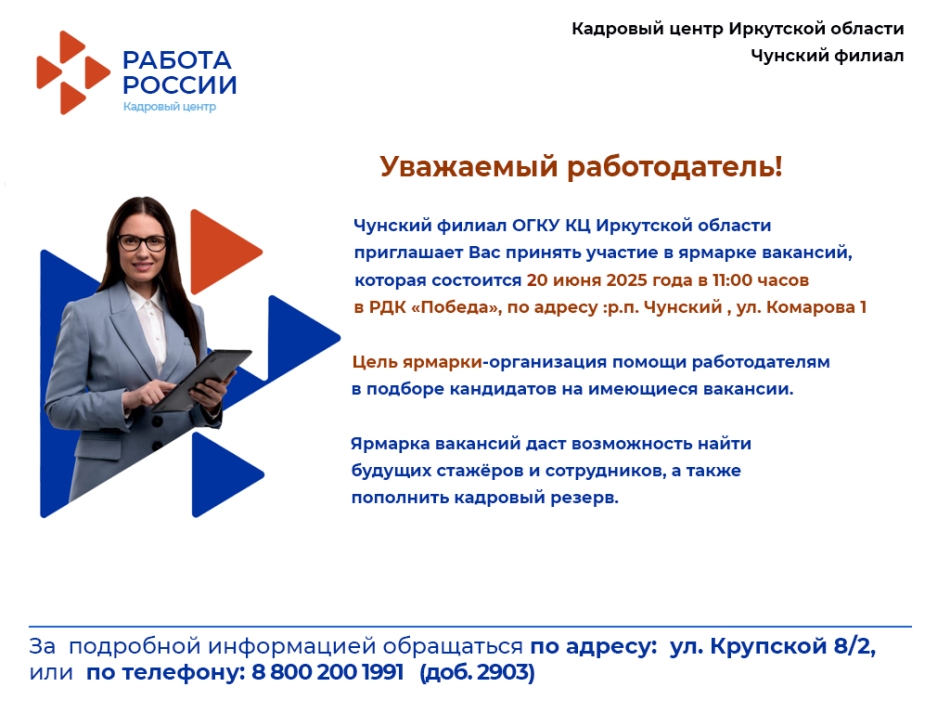 РАБОТА РОССИИ
Кадровый центр

Кадровый центр Иркутской области
Чунский филиал

Уважаемый работодатель!

Чунский филиал ОГКУ КЦ Иркутской области приглашает Вас принять участие в ярмарке вакансий, которая состоится 20 июня 2025 года в 11:00 часов в РДК «Победа», по адресу :р.п. Чунский , ул. Комарова 1

Цель ярмарки-организация помощи работодателям в подборе кандидатов на имеющиеся вакансии.

Ярмарка вакансий даст возможность найти будущих стажёров и сотрудников, а также пополнить кадровый резерв.

За подробной информацией обращаться по адресу: ул. Крупской 8/2, или по телефону: 8 800 200 1991 (доб. 2903)